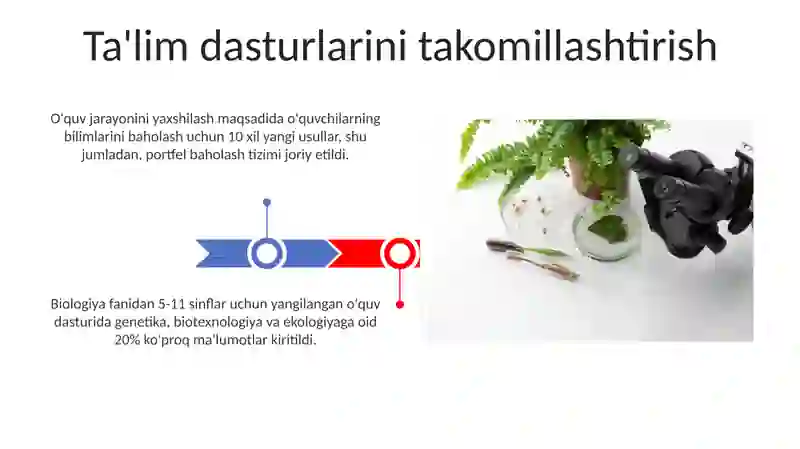 Ta'lim dasturlarini takomillashtirish

O'quv jarayonini yaxshilash maqsadida o'quvchilarning bilimlarini baholash uchun 10 xil yangi usullar, shu jumladan, portfel baholash tizimi joriy etildi.

Biologiya fanidan 5-11 sinflar uchun yangilangan o'quv dasturida genetika, biotexnologiya va ekologiyaga oid 20% ko'proq ma'lumotlar kiritildi.